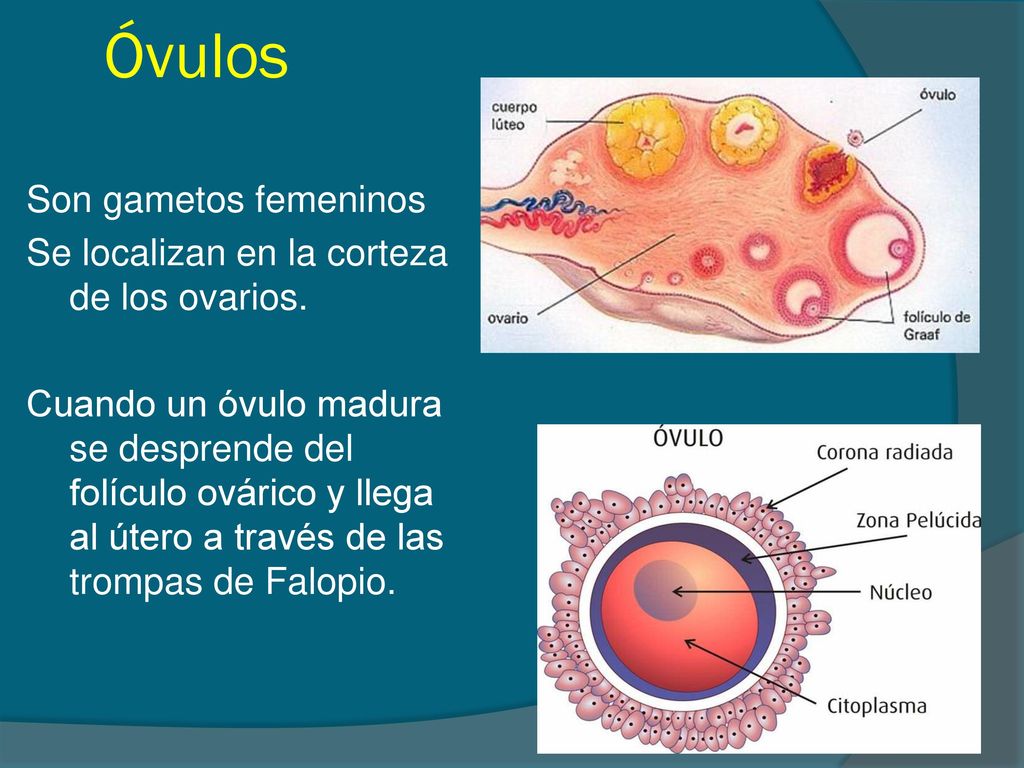 Óvulos

Son gametos femeninos

Se localizan en la corteza de los ovarios.

Cuando un óvulo madura se desprende del folículo ovárico y llega al útero a través de las trompas de Falopio.

cuerpo lúteo

óvulo

ovario

folículo de Graaf

ÓVULO

Corona radiada

Zona Pelúcida

Núcleo

Citoplasma